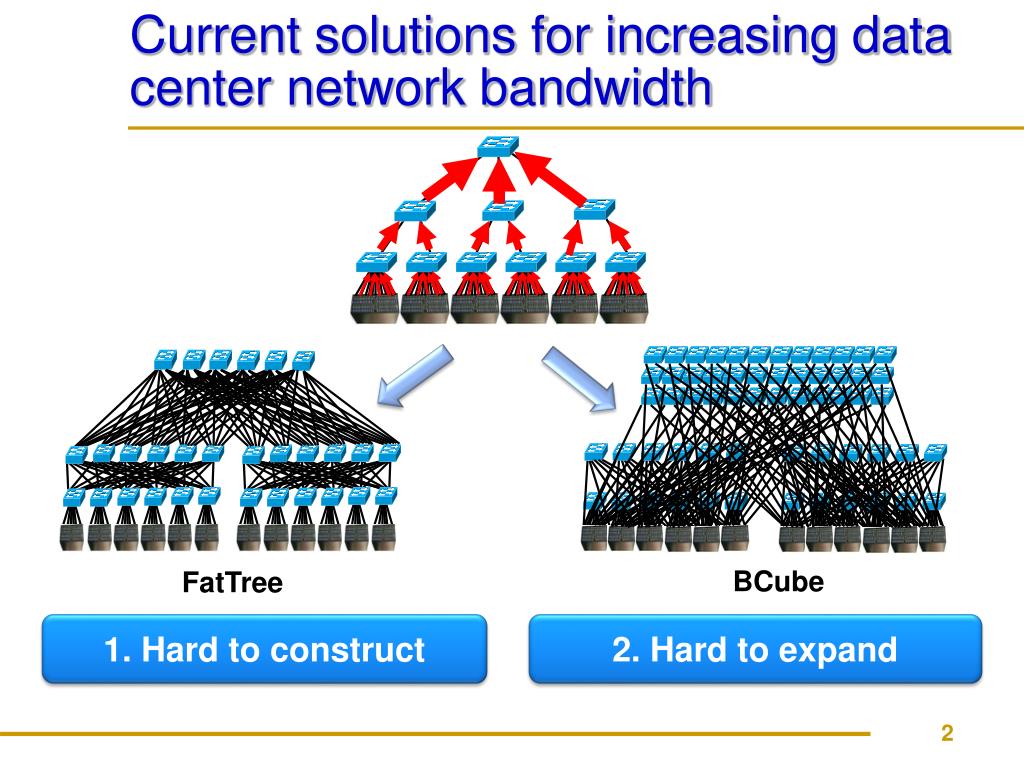 Current solutions for increasing data center network bandwidth

FatTree

BCube

1. Hard to construct

2. Hard to expand

2